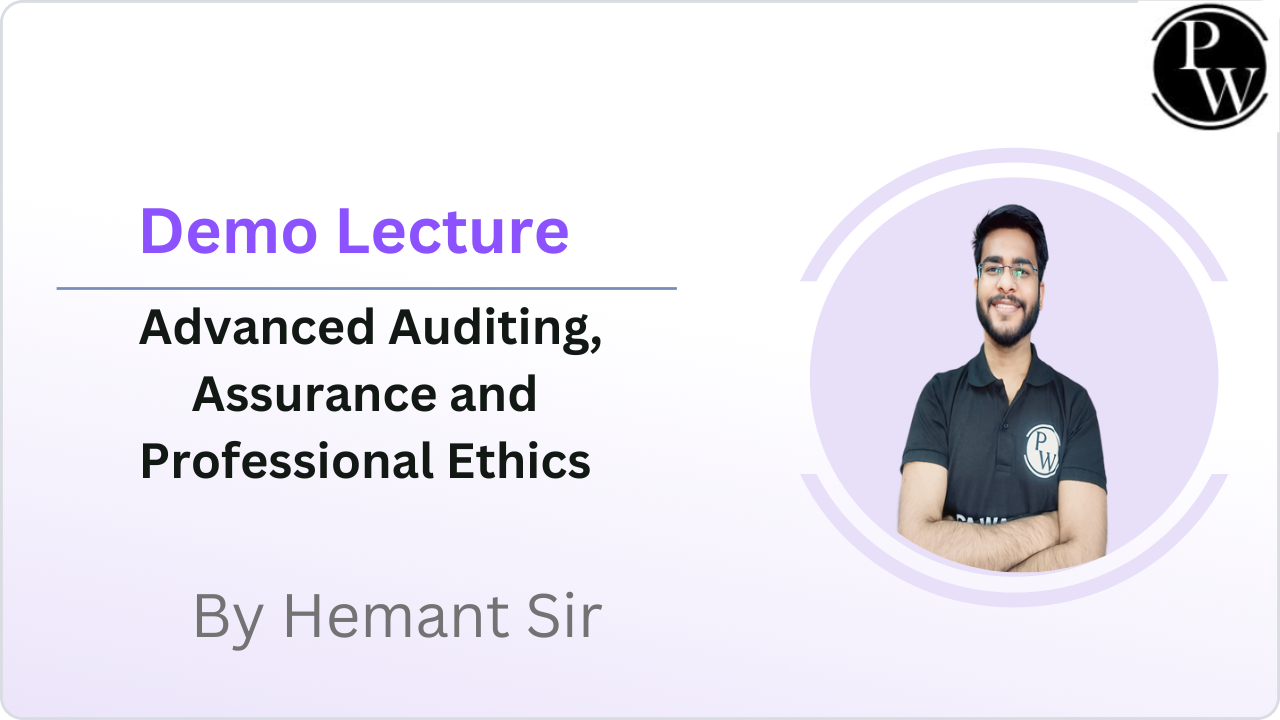 PW

Demo Lecture

Advanced Auditing, Assurance and Professional Ethics

By Hemant Sir

PW